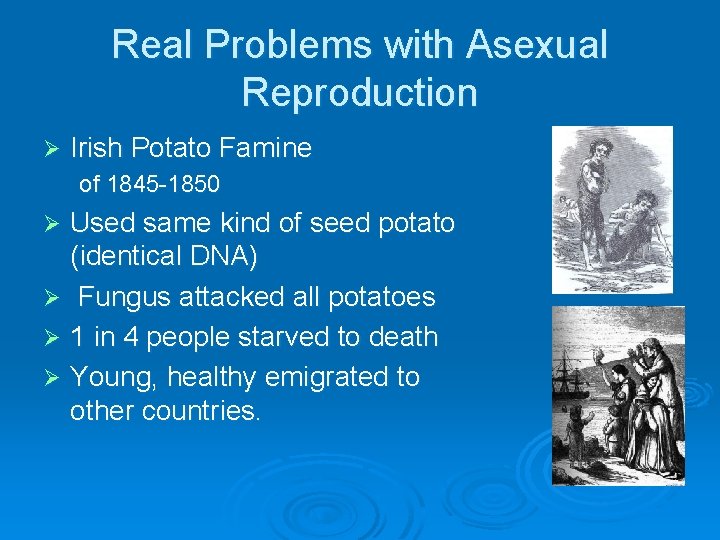 Real Problems with Asexual Reproduction

➢ Irish Potato Famine
of 1845-1850

➢ Used same kind of seed potato (identical DNA)

➢ Fungus attacked all potatoes

➢ 1 in 4 people starved to death

➢ Young, healthy emigrated to other countries.